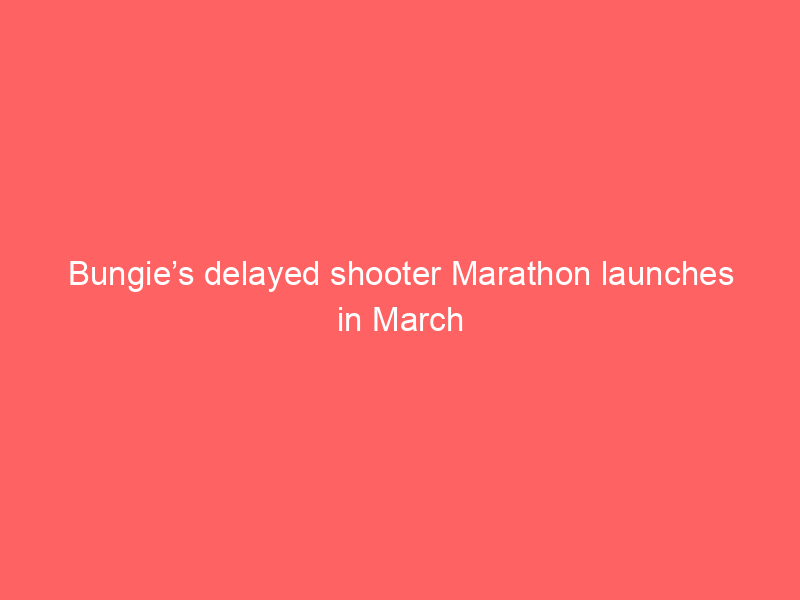 Bungie’s delayed shooter Marathon launches in March